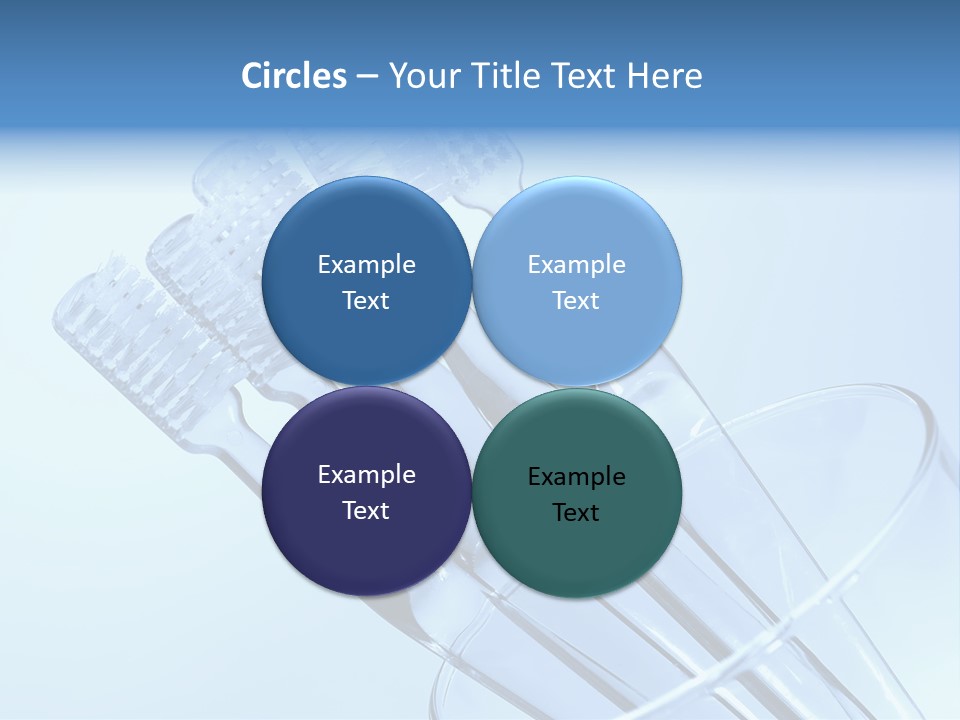 Circles – Your Title Text Here

Example Text

Example Text

Example Text

Example Text